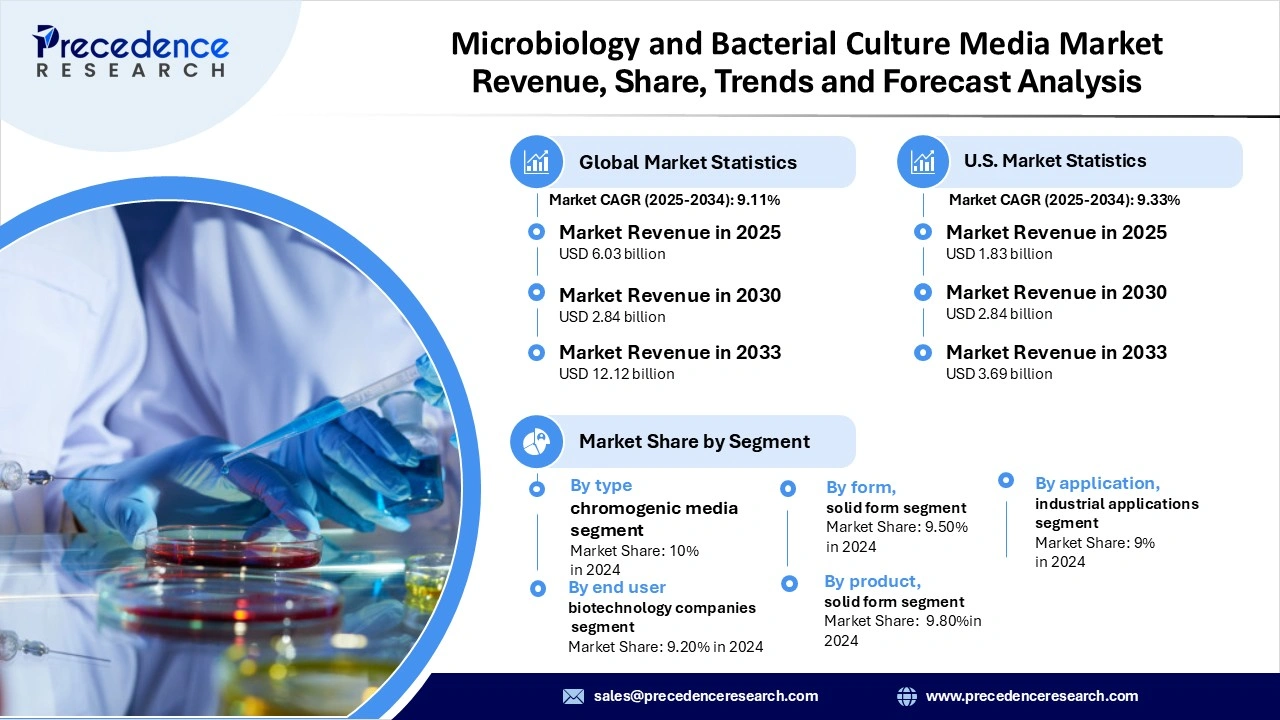 Precedence
RESEARCH

Microbiology and Bacterial Culture Media Market Revenue, Share, Trends and Forecast Analysis

Global Market Statistics

Market CAGR (2025-2034): 9.11%

Market Revenue in 2025
USD 6.03 billion

Market Revenue in 2030
USD 2.84 billion

Market Revenue in 2033
USD 12.12 billion

U.S. Market Statistics

Market CAGR (2025-2034): 9.33%

Market Revenue in 2025
USD 1.83 billion

Market Revenue in 2030
USD 2.84 billion

Market Revenue in 2033
USD 3.69 billion

Market Share by Segment

By type
chromogenic media segment
Market Share: 10% in 2024

By end user
biotechnology companies segment
Market Share: 9.20% in 2024

By form,
solid form segment
Market Share: 9.50% in 2024

By product,
solid form segment
Market Share: 9.80%in 2024

By application,
industrial applications segment
Market Share: 9% in 2024

sales@precedenceresearch.com

www.precedenceresearch.com